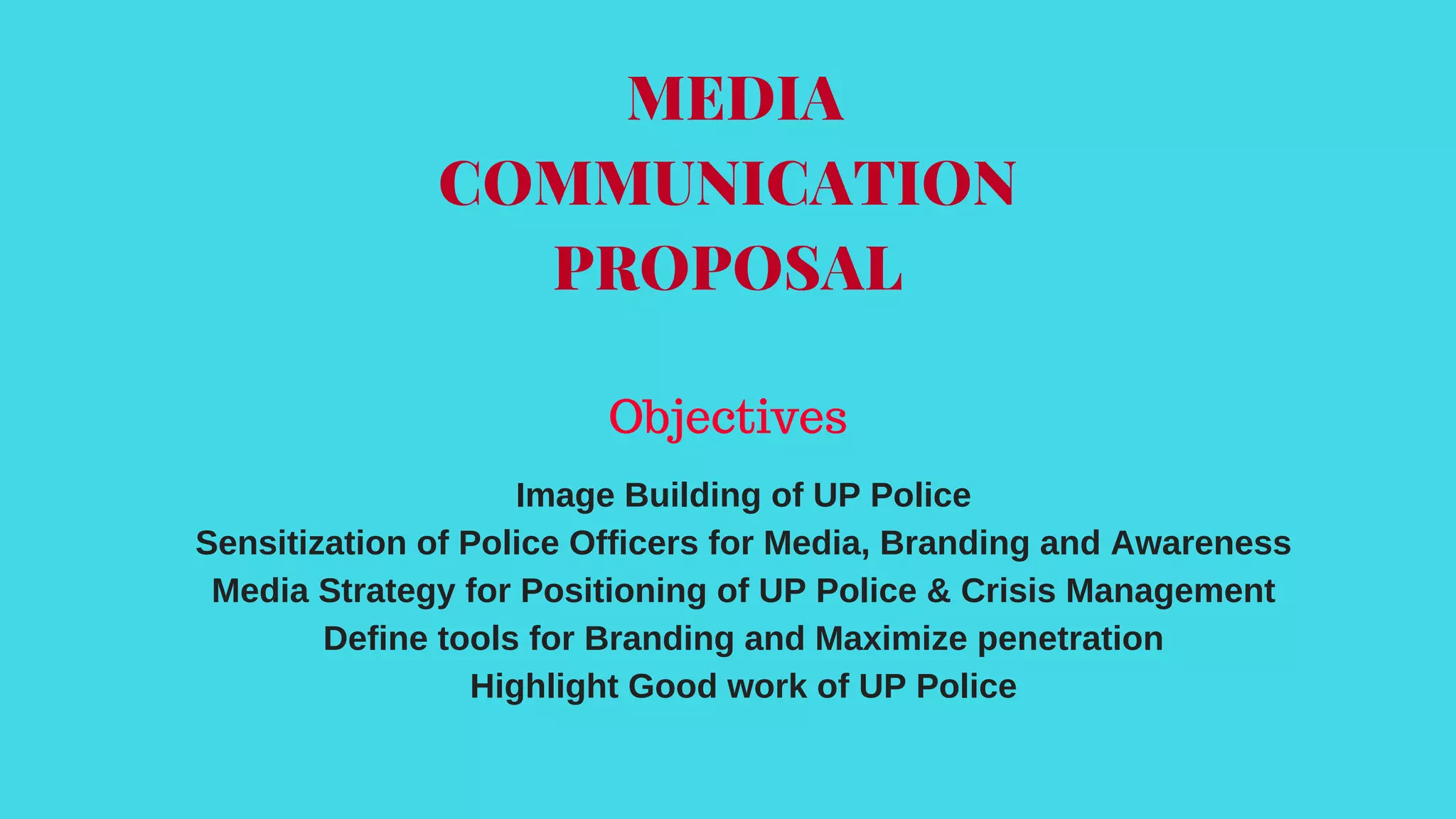 MEDIA COMMUNICATION PROPOSAL

Objectives

Image Building of UP Police
Sensitization of Police Officers for Media, Branding and Awareness
Media Strategy for Positioning of UP Police & Crisis Management
Define tools for Branding and Maximize penetration
Highlight Good work of UP Police